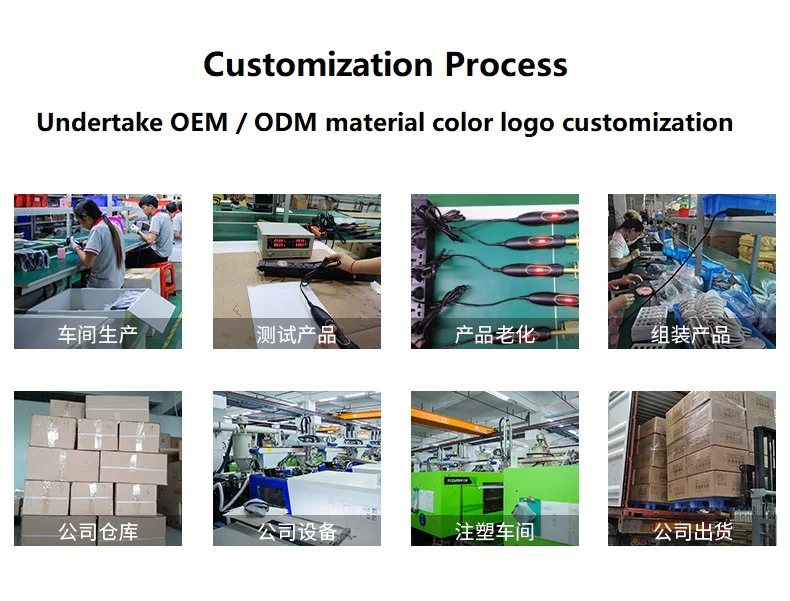 Customization Process

Undertake OEM / ODM material color logo customization

车间生产

测试产品

产品老化

组装产品

公司仓库

公司设备

注塑车间

公司出货